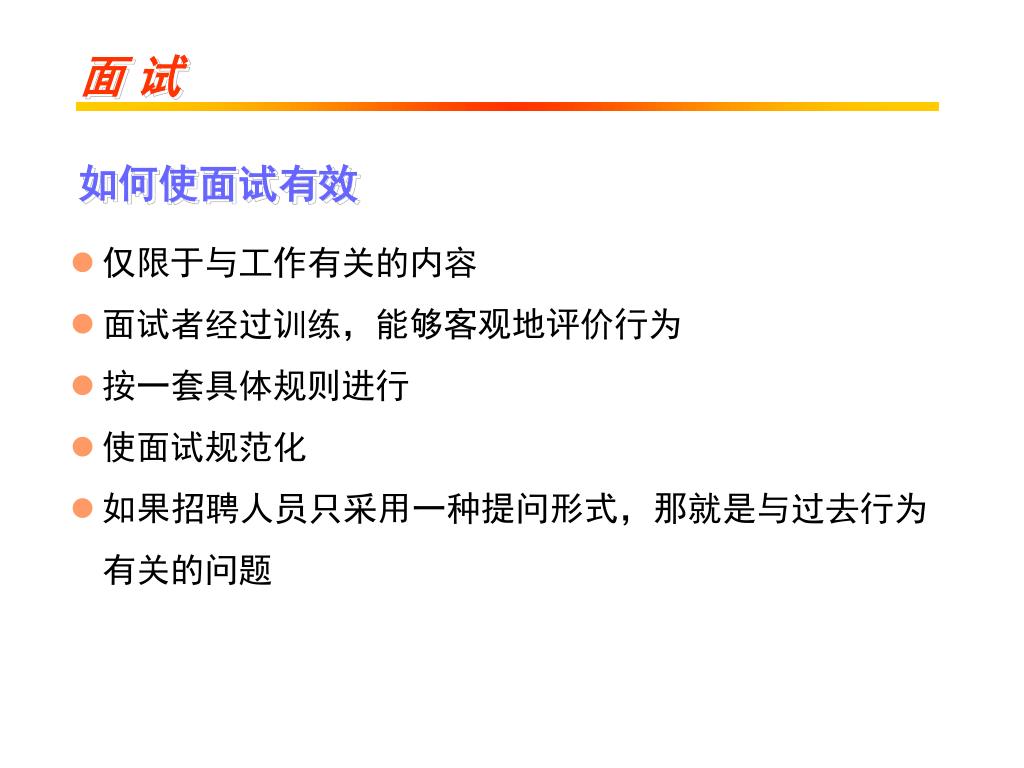 面 试

如何使面试有效

仅限于与工作有关的内容

面试者经过训练，能够客观地评价行为

按一套具体规则进行

使面试规范化

如果招聘人员只采用一种提问形式，那就是与过去行为有关的问题